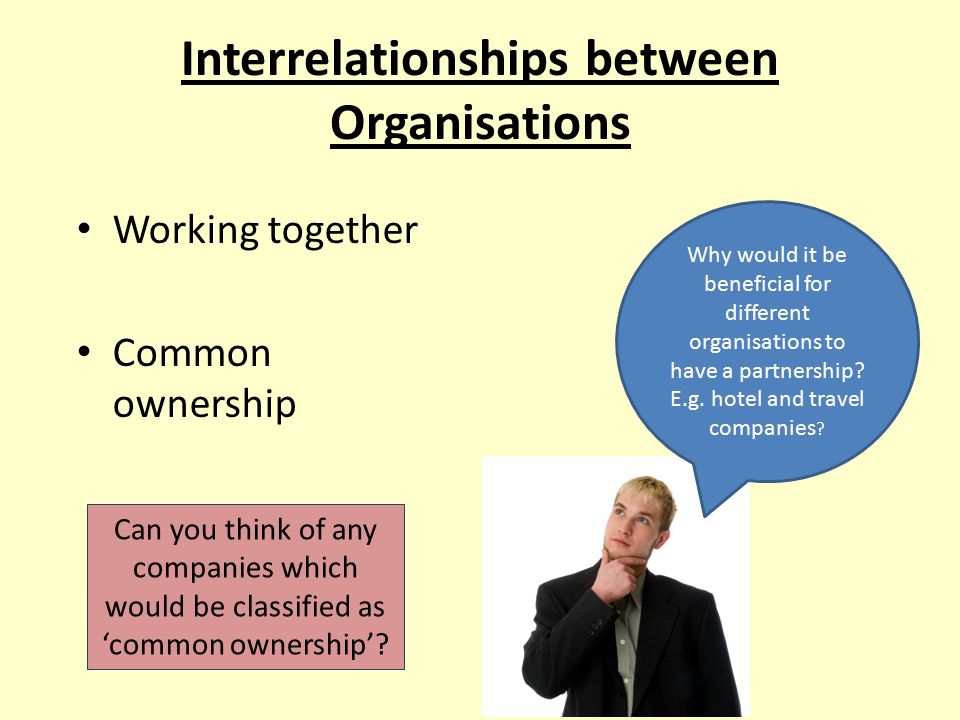 Interrelationships between Organisations

• Working together

• Common ownership

Why would it be beneficial for different organisations to have a partnership? E.g. hotel and travel companies?

Can you think of any companies which would be classified as 'common ownership'?